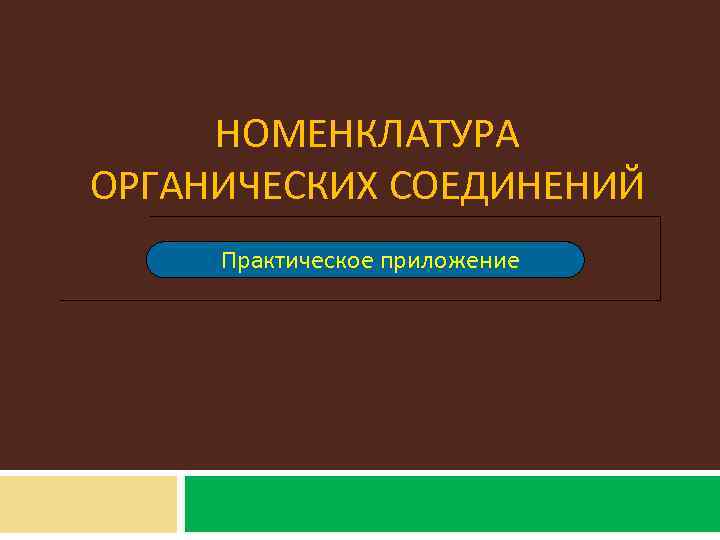 НОМЕНКЛАТУРА ОРГАНИЧЕСКИХ СОЕДИНЕНИЙ

Практическое приложение